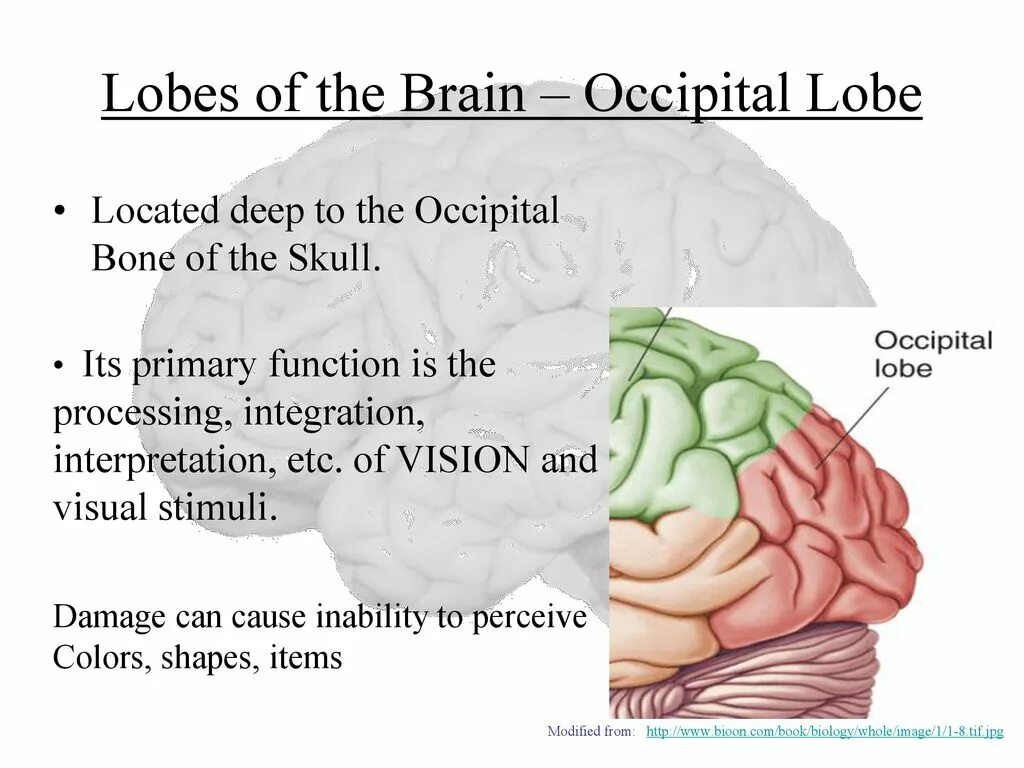 Lobes of the Brain – Occipital Lobe

• Located deep to the Occipital Bone of the Skull.

• Its primary function is the processing, integration, interpretation, etc. of VISION and visual stimuli.

Damage can cause inability to perceive Colors, shapes, items

Occipital lobe

Modified from: http://www.bioon.com/book/biology/whole/image/1/1-8.tif.jpg